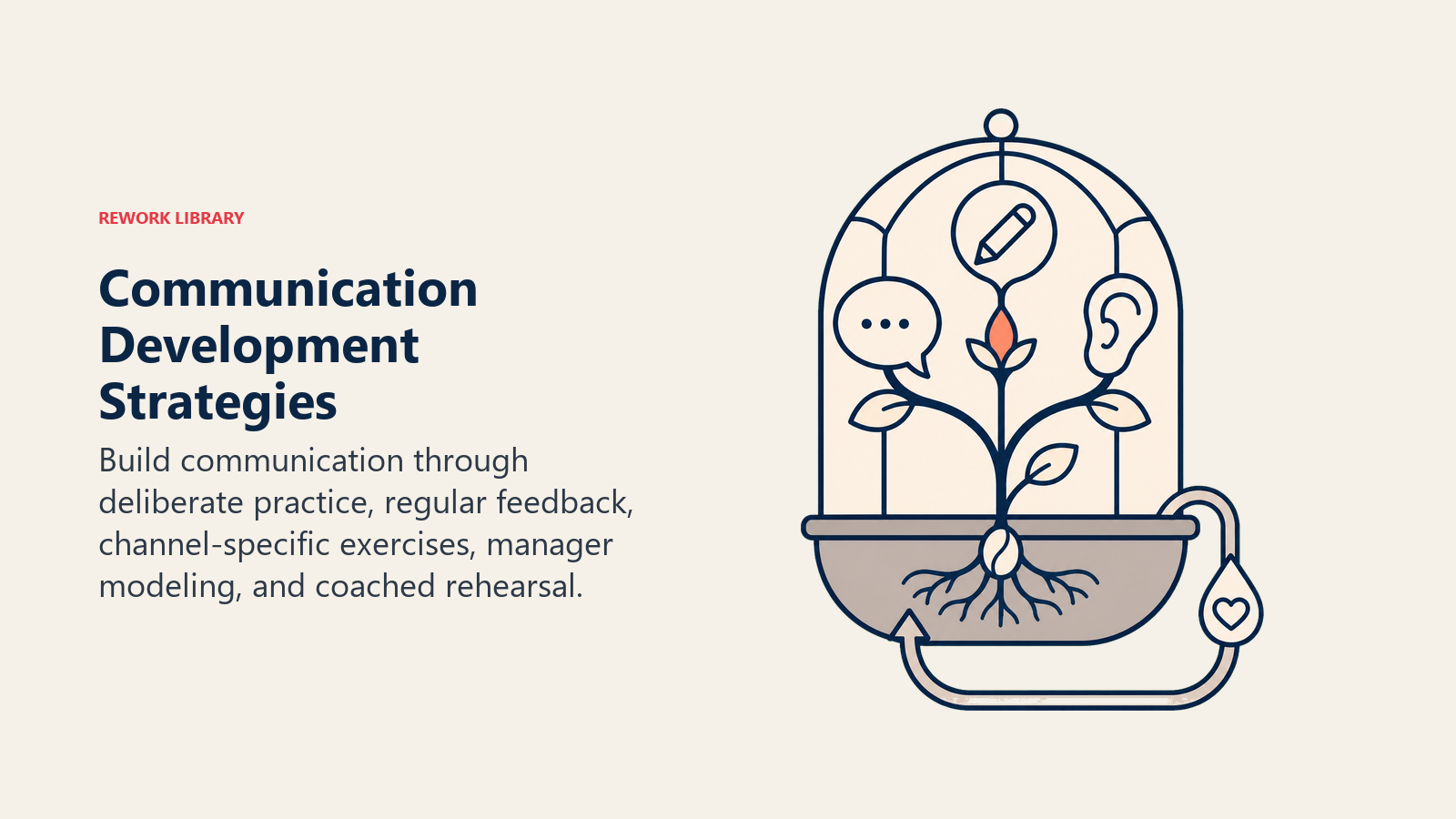 REWORK LIBRARY

Communication Development Strategies

Build communication through deliberate practice, regular feedback, channel-specific exercises, manager modeling, and coached rehearsal.